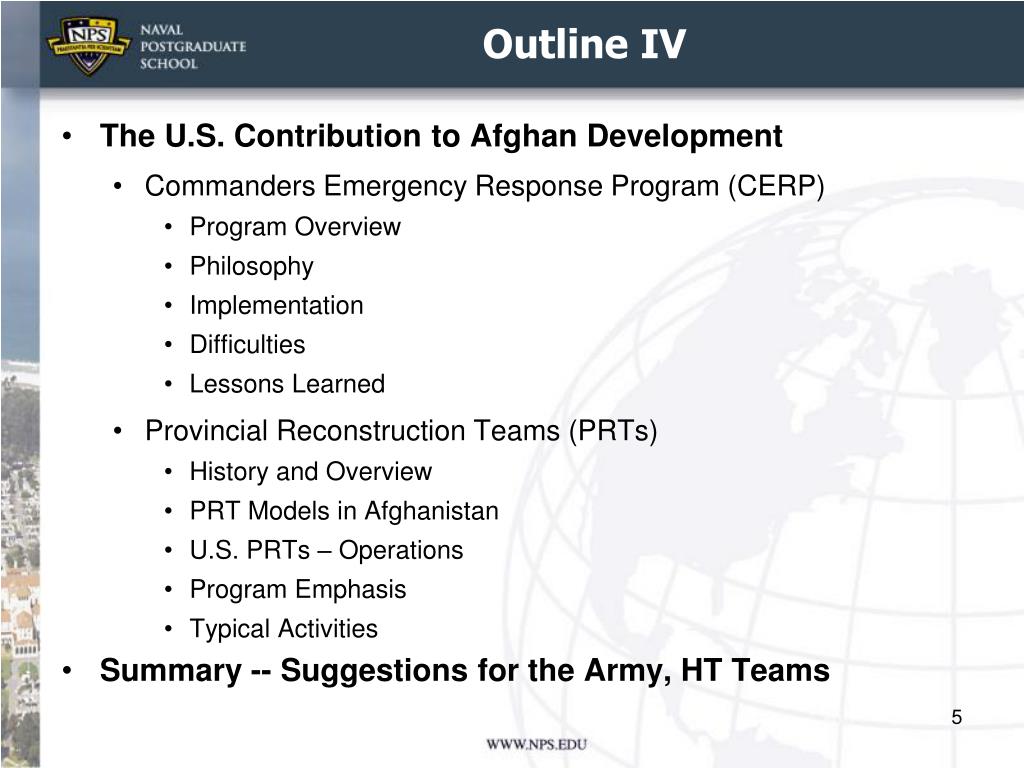 NPS
PRAESTANTIA PER SCIENTIAM
NAVAL POSTGRADUATE SCHOOL

Outline IV

• The U.S. Contribution to Afghan Development
• Commanders Emergency Response Program (CERP)
• Program Overview
• Philosophy
• Implementation
• Difficulties
• Lessons Learned
• Provincial Reconstruction Teams (PRTs)
• History and Overview
• PRT Models in Afghanistan
• U.S. PRTs – Operations
• Program Emphasis
• Typical Activities
• Summary -- Suggestions for the Army, HT Teams

5

WWW.NPS.EDU